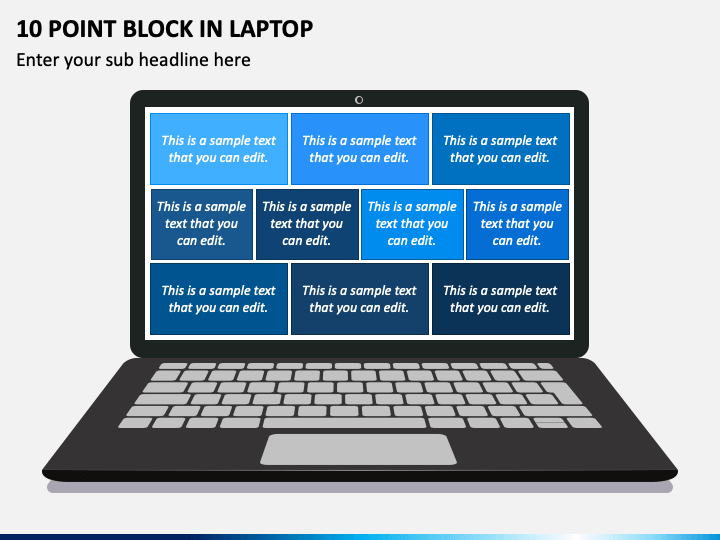 10 POINT BLOCK IN LAPTOP

Enter your sub headline here

This is a sample text that you can edit.

This is a sample text that you can edit.

This is a sample text that you can edit.

This is a sample text that you can edit.

This is a sample text that you can edit.

This is a sample text that you can edit.

This is a sample text that you can edit.

This is a sample text that you can edit.

This is a sample text that you can edit.

This is a sample text that you can edit.